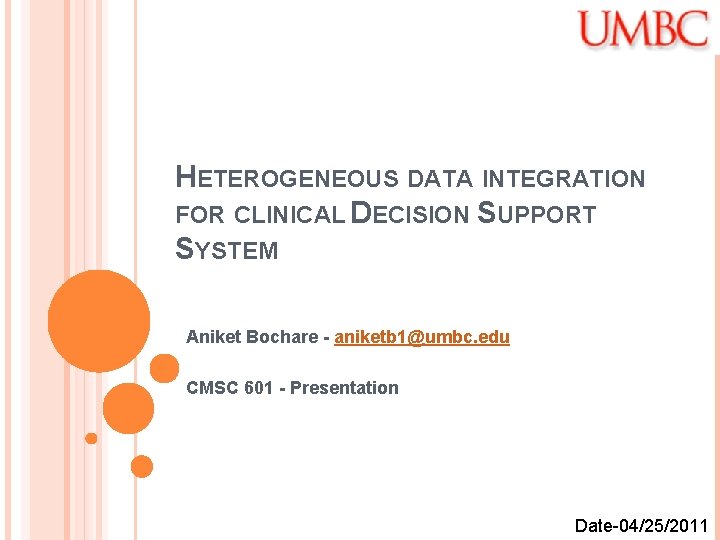 UMBC

HETEROGENEOUS DATA INTEGRATION FOR CLINICAL DECISION SUPPORT SYSTEM

Aniket Bochare - aniketb1@umbc.edu

CMSC 601 - Presentation

Date-04/25/2011